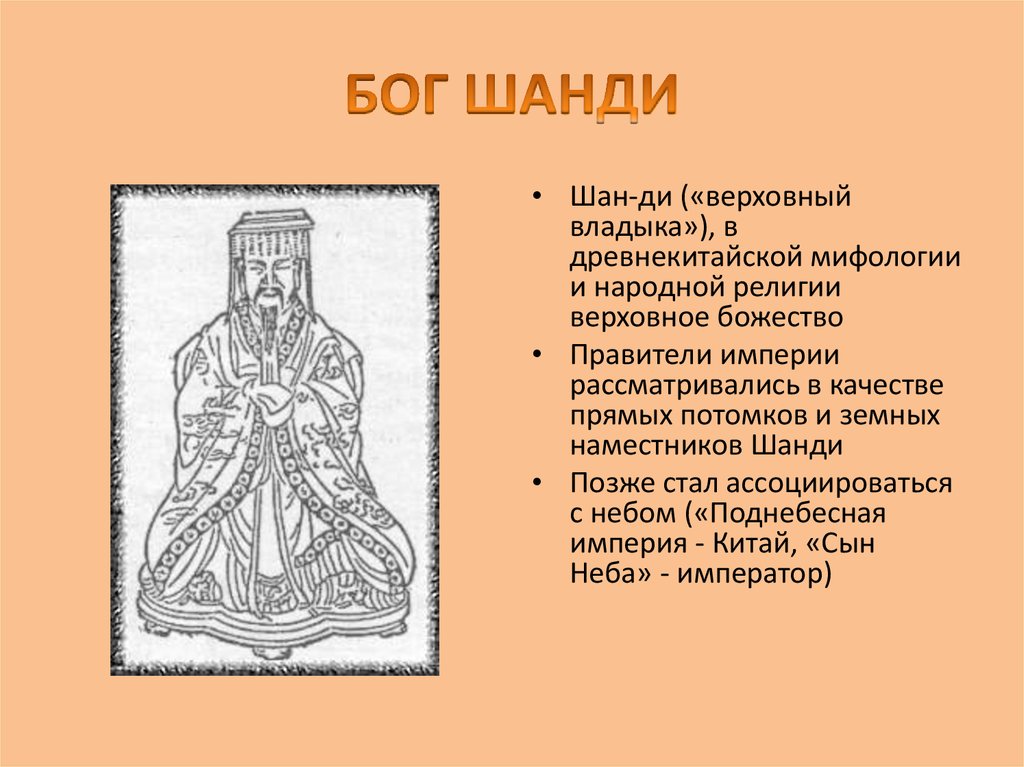 БОГ ШАНДИ

• Шан-ди («верховный владыка»), в древнекитайской мифологии и народной религии верховное божество
• Правители империи рассматривались в качестве прямых потомков и земных наместников Шанди
• Позже стал ассоциироваться с небом («Поднебесная империя - Китай, «Сын Неба» - император)